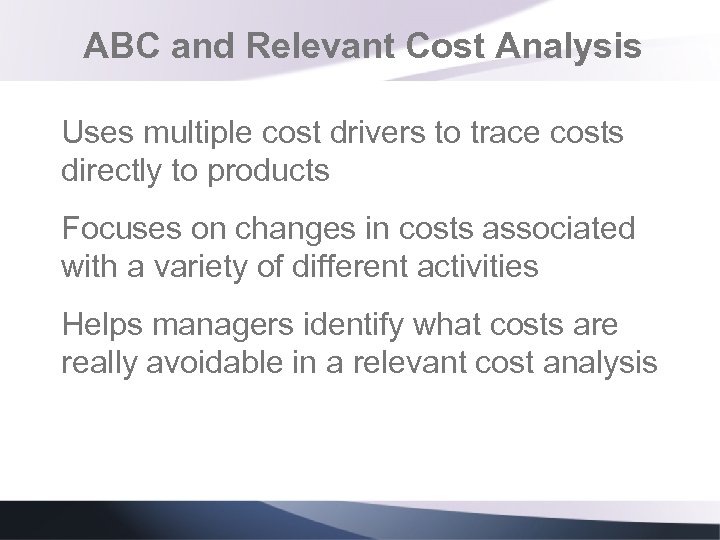 ABC and Relevant Cost Analysis

Uses multiple cost drivers to trace costs directly to products

Focuses on changes in costs associated with a variety of different activities

Helps managers identify what costs are really avoidable in a relevant cost analysis